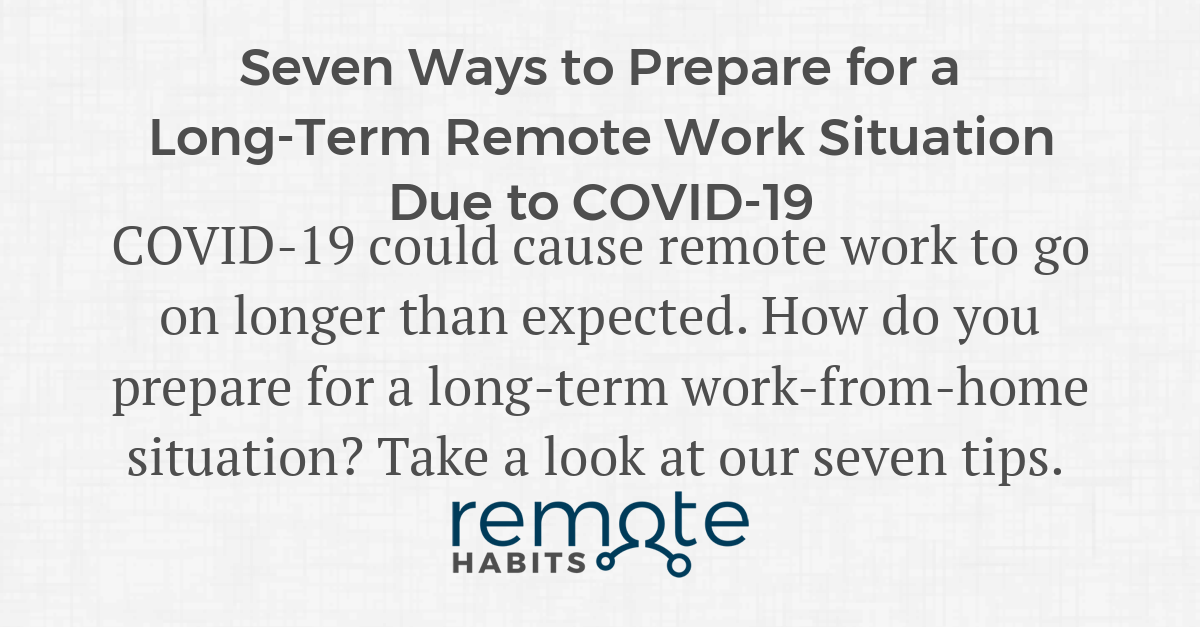 Seven Ways to Prepare for a Long-Term Remote Work Situation Due to COVID-19

COVID-19 could cause remote work to go on longer than expected. How do you prepare for a long-term work-from-home situation? Take a look at our seven tips.

remote
HABITS